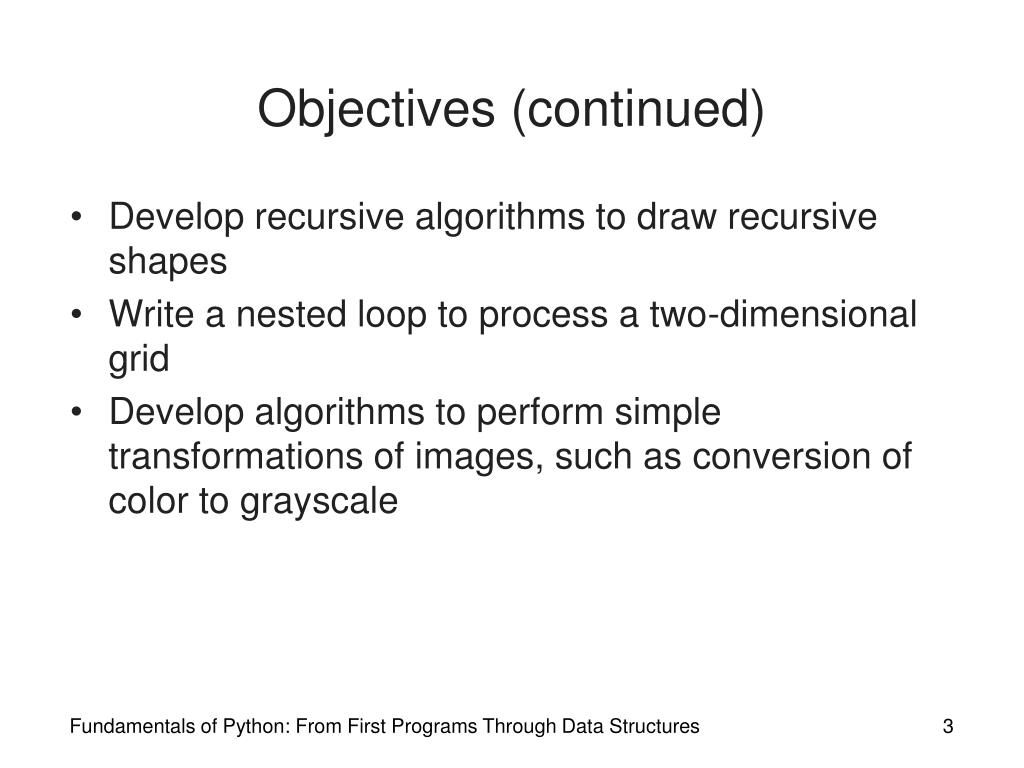 Objectives (continued)

• Develop recursive algorithms to draw recursive shapes
• Write a nested loop to process a two-dimensional grid
• Develop algorithms to perform simple transformations of images, such as conversion of color to grayscale

Fundamentals of Python: From First Programs Through Data Structures

3